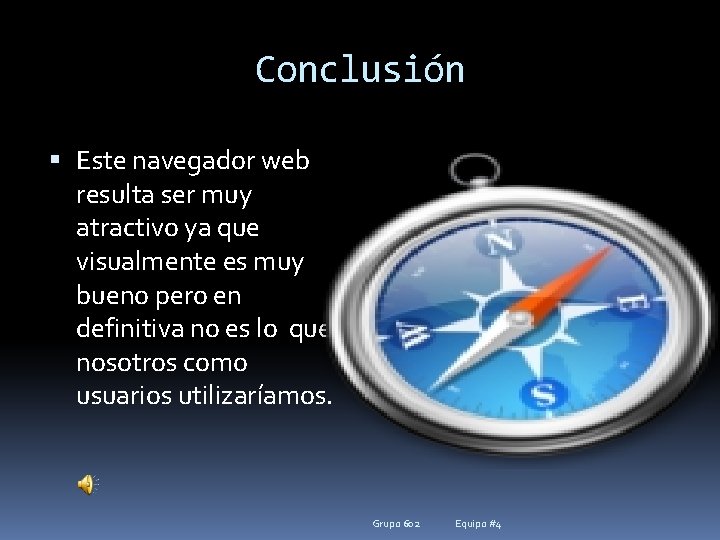 Conclusión

▪ Este navegador web resulta ser muy atractivo ya que visualmente es muy bueno pero en definitiva no es lo que nosotros como usuarios utilizaríamos.

N
E
S
W

Grupo 602 Equipo #4